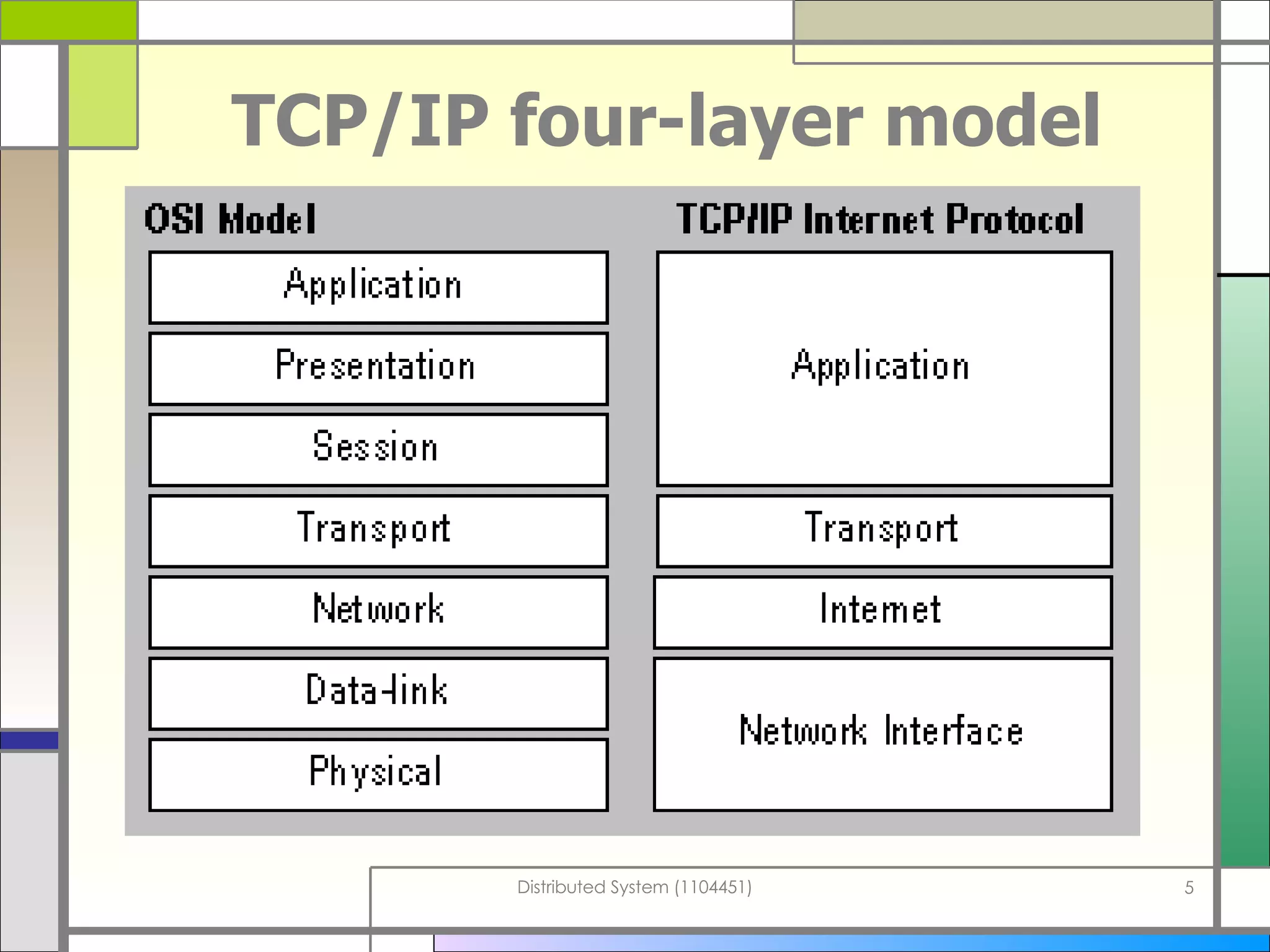 TCP/IP four-layer model

OSI Model

Application

Presentation

Session

Transport

Network

Data-link

Physical

TCP/IP Internet Protocol

Application

Transport

Internet

Network Interface

Distributed System (1104451)

5